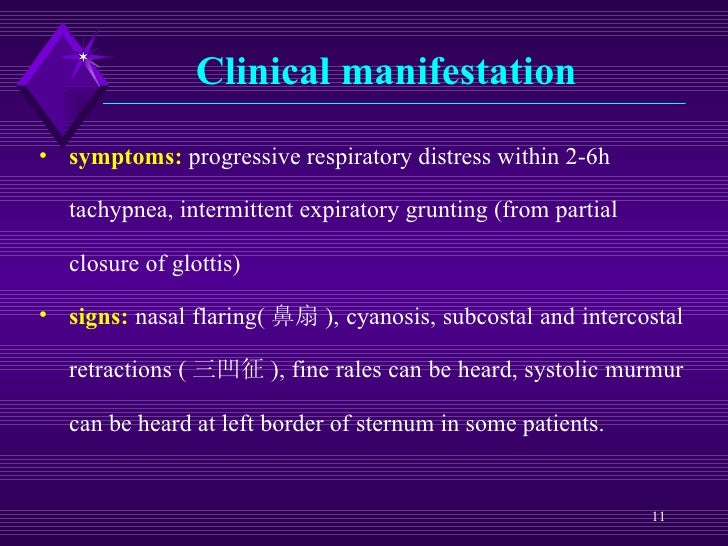 Clinical manifestation

• symptoms: progressive respiratory distress within 2-6h tachypnea, intermittent expiratory grunting (from partial closure of glottis)

• signs: nasal flaring( 鼻扇 ), cyanosis, subcostal and intercostal retractions ( 三凹征 ), fine rales can be heard, systolic murmur can be heard at left border of sternum in some patients.

11